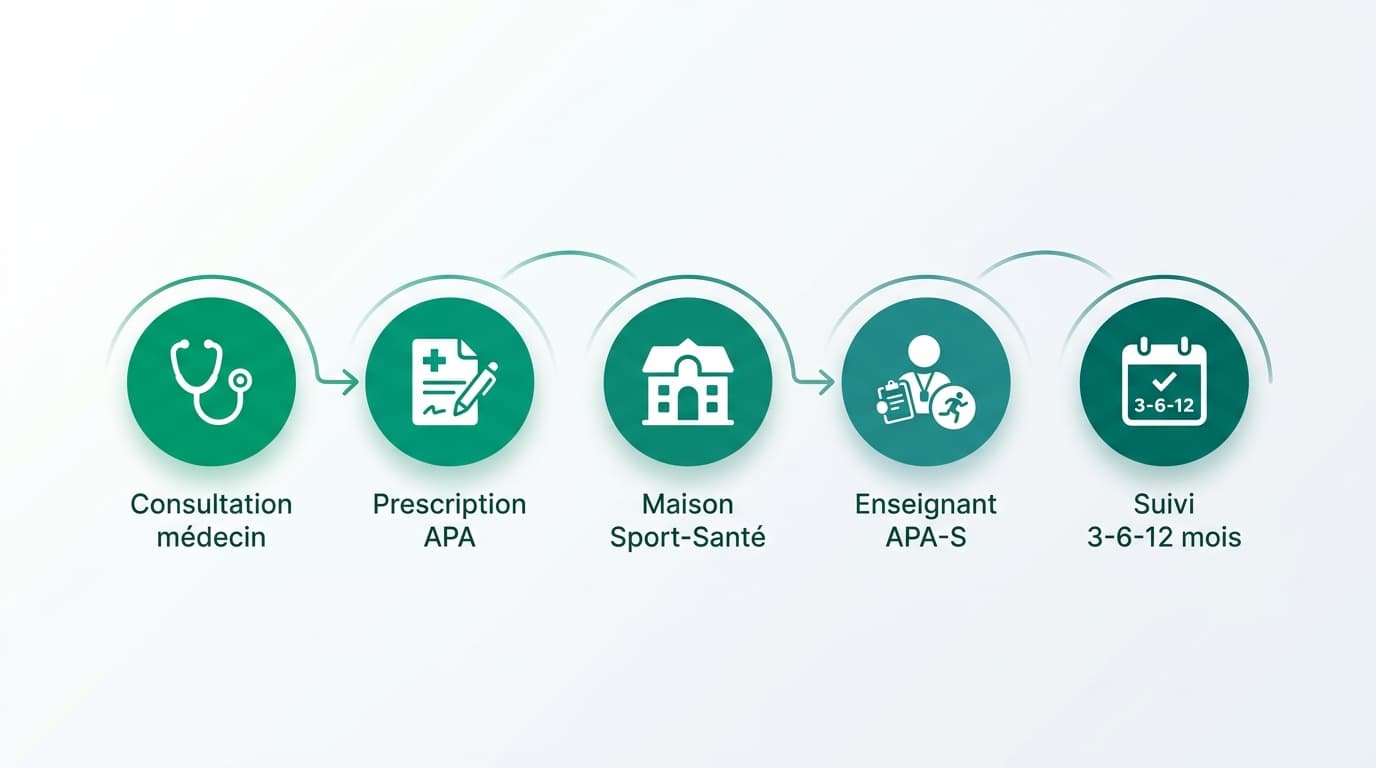 3-6-12

Consultation médecin

Prescription APA

Maison Sport-Santé

Enseignant APA-S

Suivi 3-6-12 mois